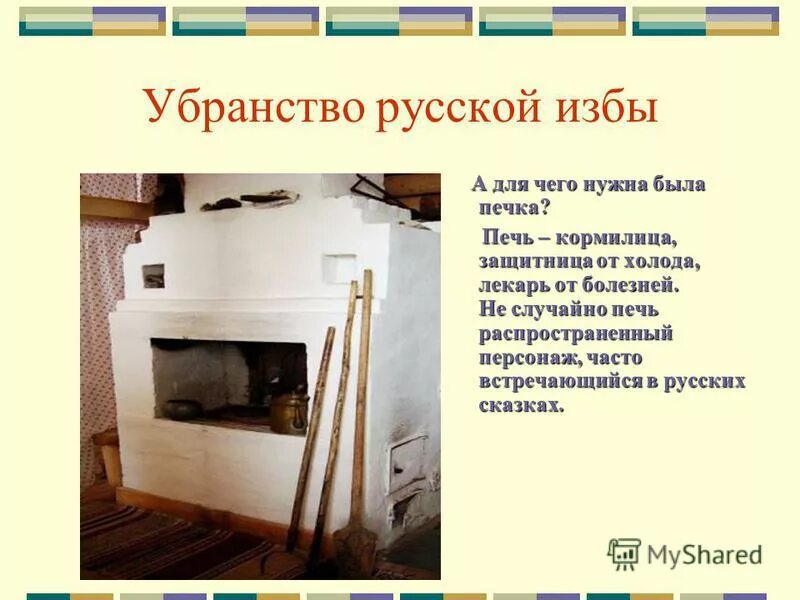 Убранство русской избы

А для чего нужна была печка?

Печь – кормилица, защитница от холода, лекарь от болезней. Не случайно печь распространенный персонаж, часто встречающийся в русских сказках.

MyShared